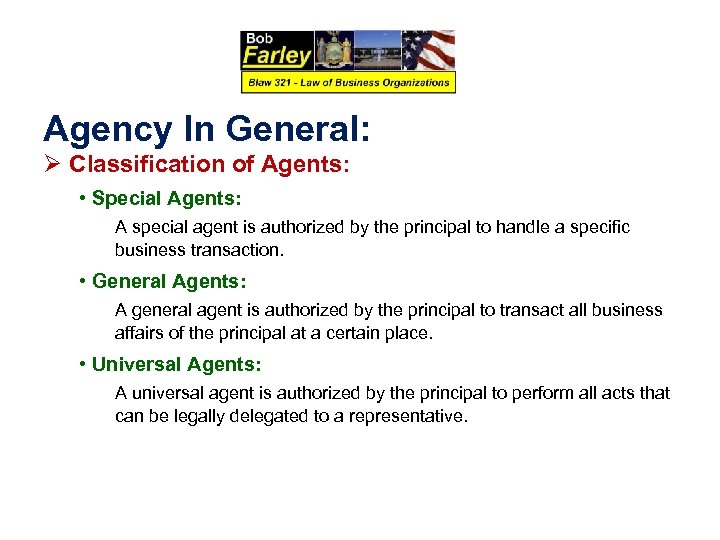 Bob
Farley
Blaw 321 - Law of Business Organizations

Agency In General:

➢ Classification of Agents:

• Special Agents:

A special agent is authorized by the principal to handle a specific business transaction.

• General Agents:

A general agent is authorized by the principal to transact all business affairs of the principal at a certain place.

• Universal Agents:

A universal agent is authorized by the principal to perform all acts that can be legally delegated to a representative.